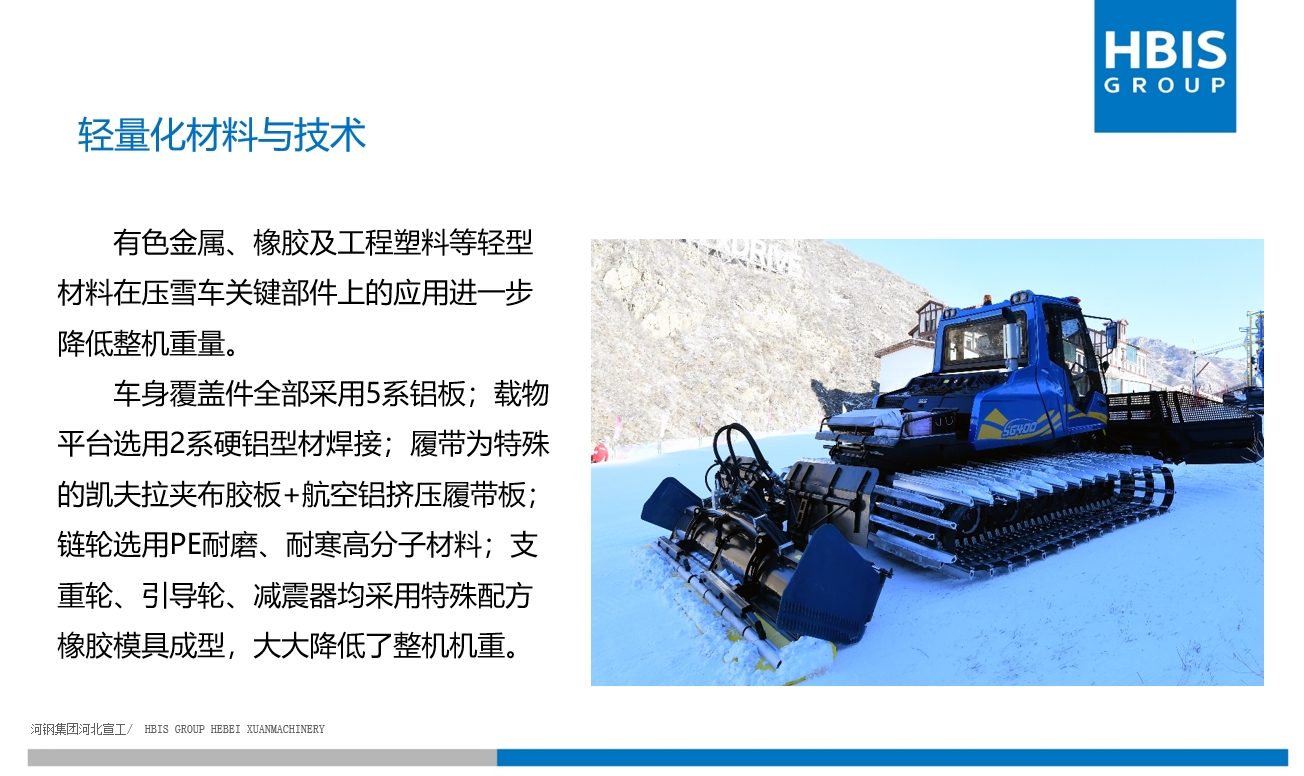 HBIS
GROUP

轻量化材料与技术

有色金属、橡胶及工程塑料等轻型材料在压雪车关键部件上的应用进一步降低整机重量。

车身覆盖件全部采用5系铝板；载物平台选用2系硬铝型材焊接；履带为特殊的凯夫拉夹布胶板+航空铝挤压履带板；链轮选用PE耐磨、耐寒高分子材料；支重轮、引导轮、减震器均采用特殊配方橡胶模具成型，大大降低了整机机重。

SG400

河钢集团河北宣工/ HBIS GROUP HEBEI XUANMACHINERY